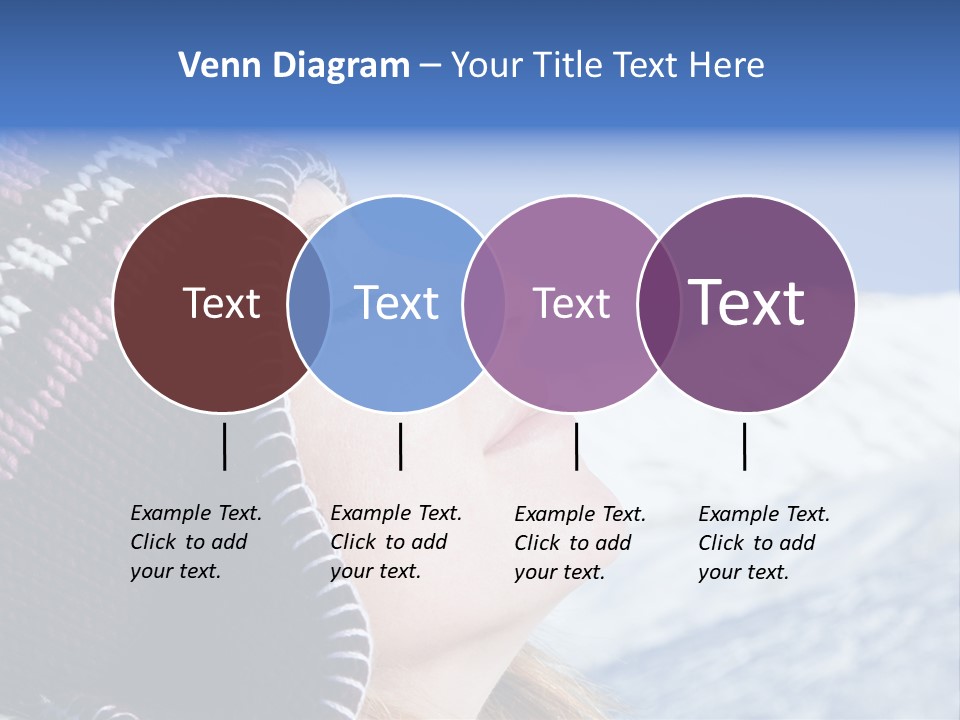 Venn Diagram – Your Title Text Here

Text

Text

Text

Text

Example Text. Click to add your text.

Example Text. Click to add your text.

Example Text. Click to add your text.

Example Text. Click to add your text.